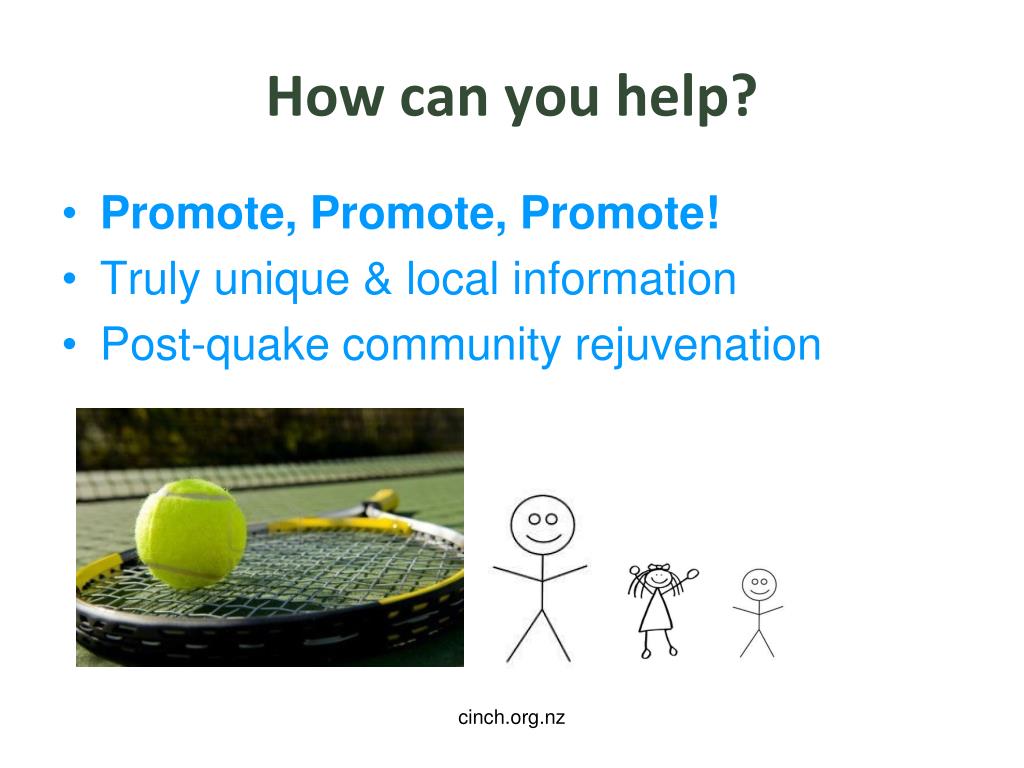 How can you help?

• Promote, Promote, Promote!
• Truly unique & local information
• Post-quake community rejuvenation

cinch.org.nz